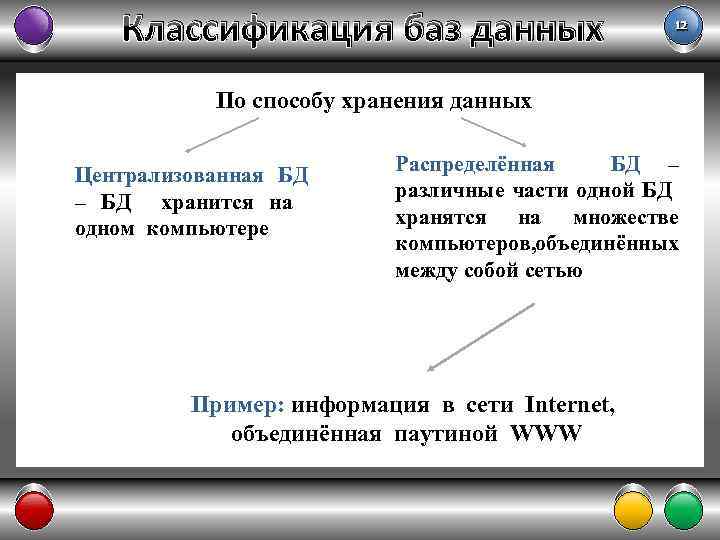 Классификация баз данных

12

По способу хранения данных

Централизованная БД – БД хранится на одном компьютере

Распределённая БД – различные части одной БД хранятся на множестве компьютеров,объединённых между собой сетью

Пример: информация в сети Internet, объединённая паутиной WWW